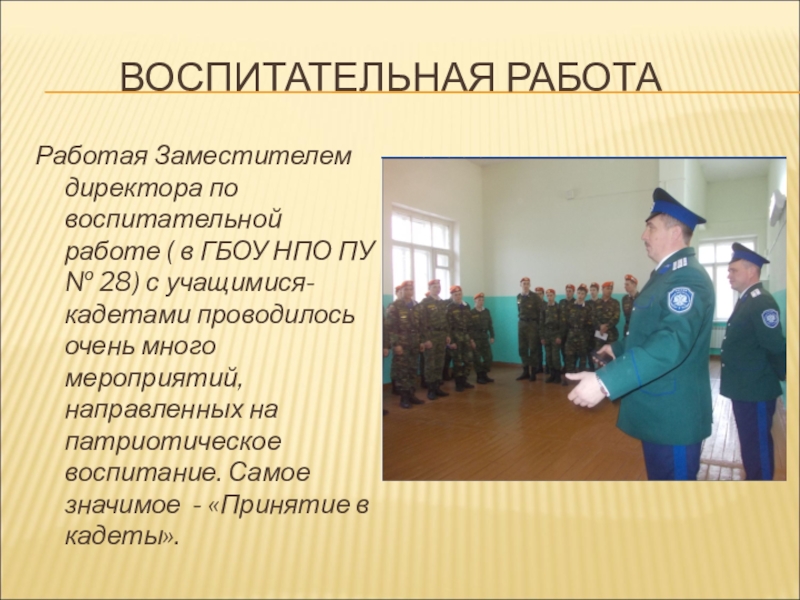 ВОСПИТАТЕЛЬНАЯ РАБОТА

Работая Заместителем директора по воспитательной работе ( в ГБОУ НПО ПУ № 28) с учащимися-кадетами проводилось очень много мероприятий, направленных на патриотическое воспитание. Самое значимое - «Принятие в кадеты».